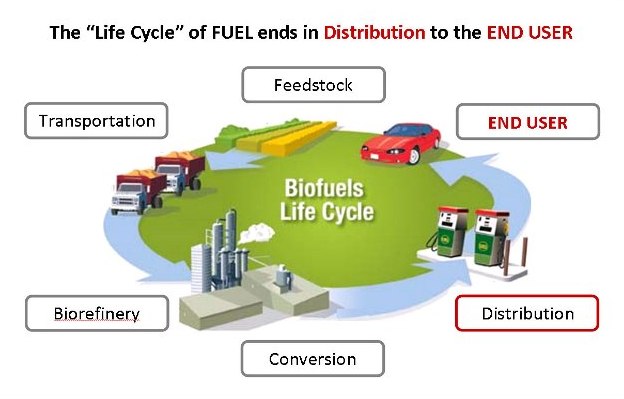 The "Life Cycle" of FUEL ends in Distribution to the END USER

Feedstock

Transportation

END USER

Biofuels Life Cycle

Biorefinery

Distribution

Conversion